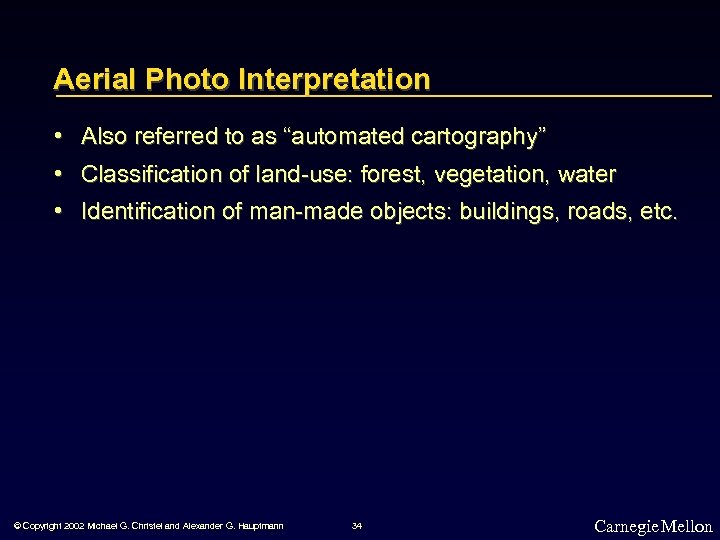 Aerial Photo Interpretation

• Also referred to as “automated cartography”
• Classification of land-use: forest, vegetation, water
• Identification of man-made objects: buildings, roads, etc.

© Copyright 2002 Michael G. Christel and Alexander G. Hauptmann 34 Carnegie Mellon